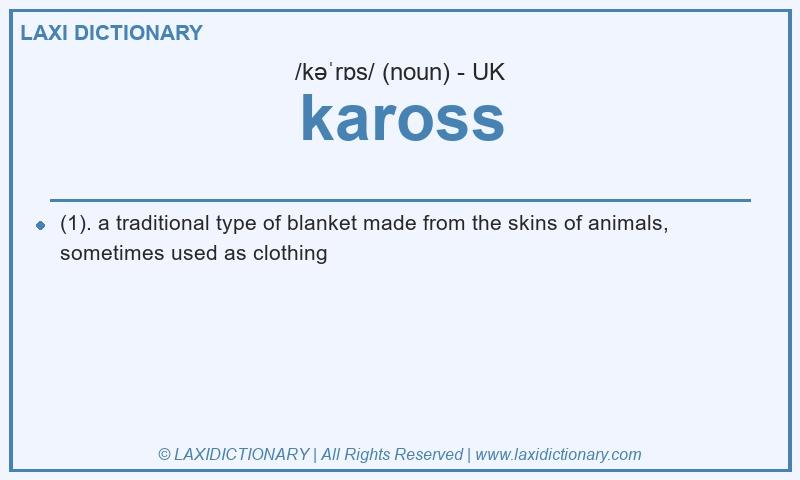 LAXI DICTIONARY

/kəˈrɒs/ (noun) - UK

kaross

(1). a traditional type of blanket made from the skins of animals, sometimes used as clothing

© LAXIDICTIONARY | All Rights Reserved | www.laxidictionary.com